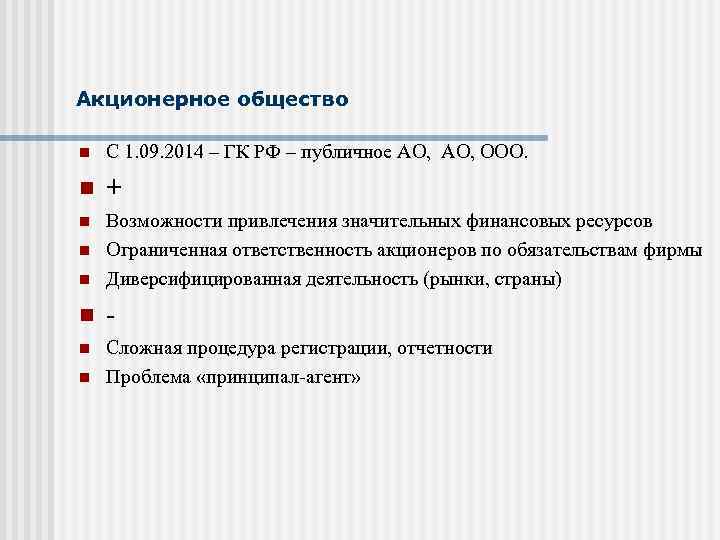 Акционерное общество

- С 1.09.2014 – ГК РФ – публичное АО, АО, ООО.
- +
- Возможности привлечения значительных финансовых ресурсов
- Ограниченная ответственность акционеров по обязательствам фирмы
- Диверсифицированная деятельность (рынки, страны)
- -
- Сложная процедура регистрации, отчетности
- Проблема «принципал-агент»